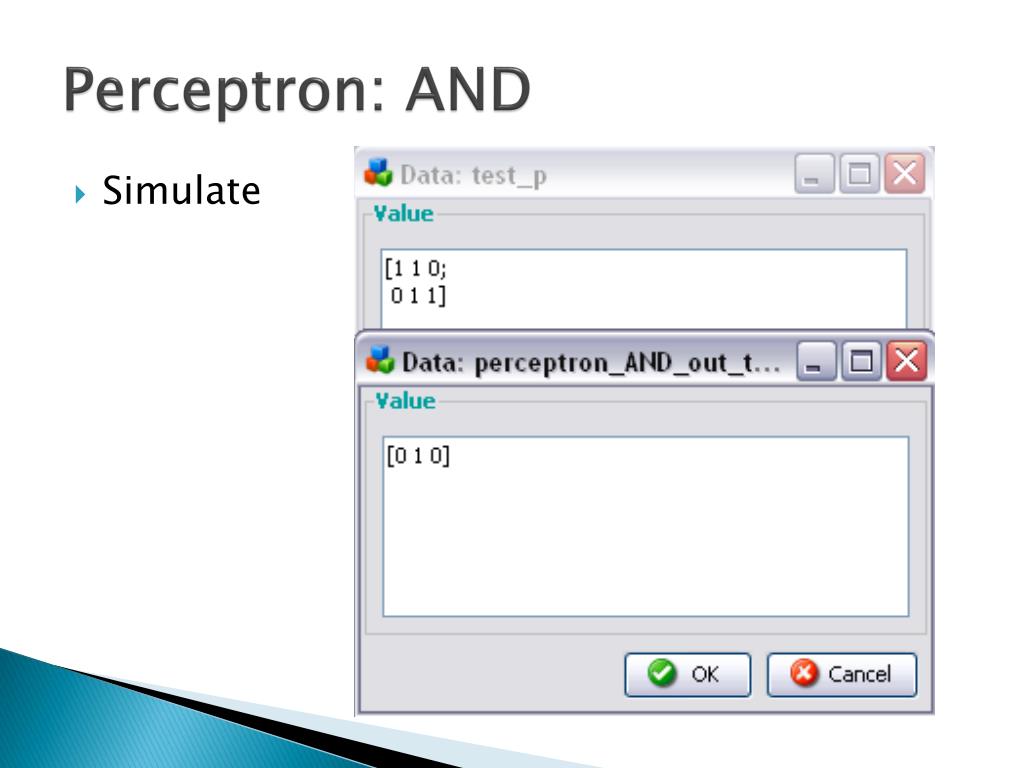 Perceptron: AND

Simulate

Data: test_p

Value

[1 1 0;
0 1 1]

Data: perceptron_AND_out_t...

Value

[0 1 0]

OK
Cancel